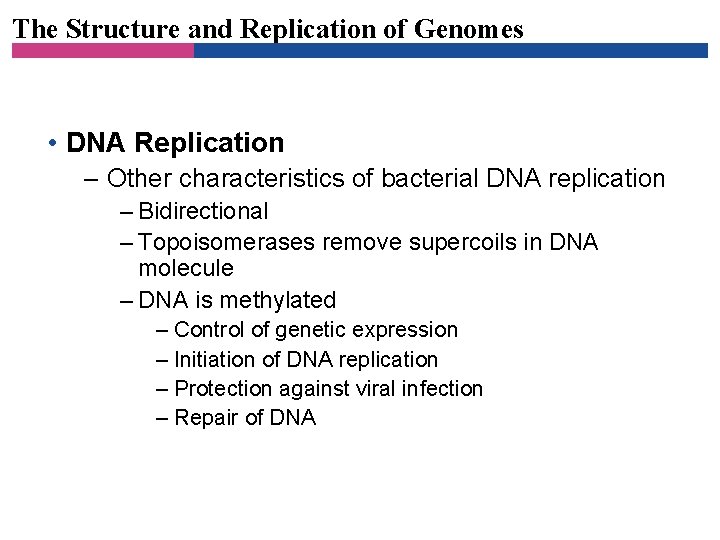 The Structure and Replication of Genomes

• DNA Replication
– Other characteristics of bacterial DNA replication
– Bidirectional
– Topoisomerases remove supercoils in DNA molecule
– DNA is methylated
– Control of genetic expression
– Initiation of DNA replication
– Protection against viral infection
– Repair of DNA